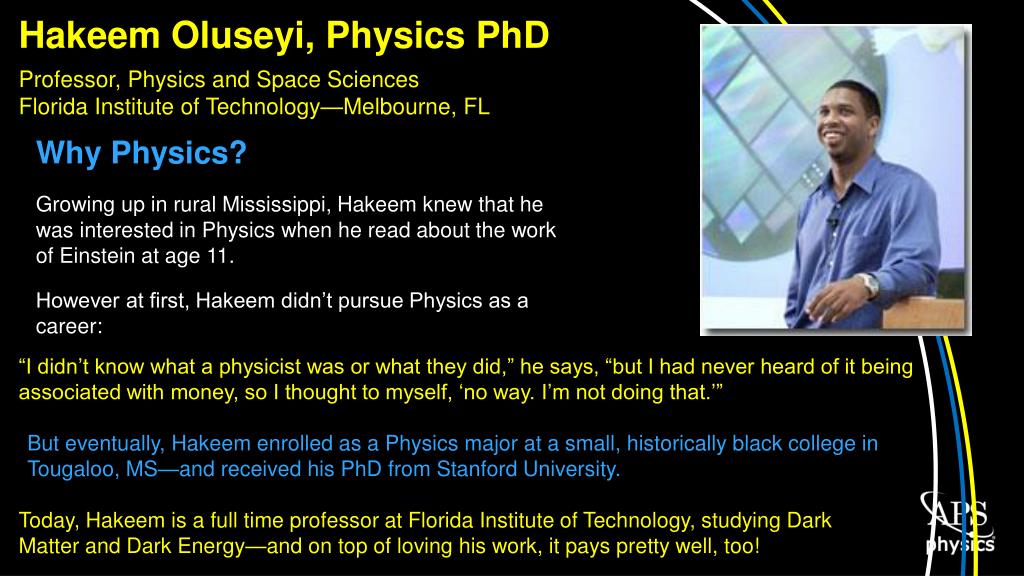 Hakeem Oluseyi, Physics PhD

Professor, Physics and Space Sciences
Florida Institute of Technology—Melbourne, FL

Why Physics?

Growing up in rural Mississippi, Hakeem knew that he was interested in Physics when he read about the work of Einstein at age 11.

However at first, Hakeem didn't pursue Physics as a career:

"I didn't know what a physicist was or what they did," he says, "but I had never heard of it being associated with money, so I thought to myself, 'no way. I'm not doing that.'"

But eventually, Hakeem enrolled as a Physics major at a small, historically black college in Tougaloo, MS—and received his PhD from Stanford University.

Today, Hakeem is a full time professor at Florida Institute of Technology, studying Dark Matter and Dark Energy—and on top of loving his work, it pays pretty well, too!

APS physics